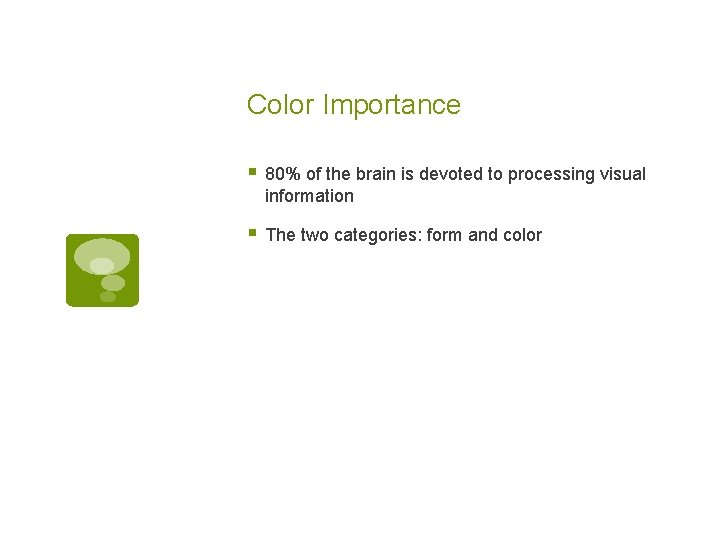 Color Importance

- 80% of the brain is devoted to processing visual information
- The two categories: form and color